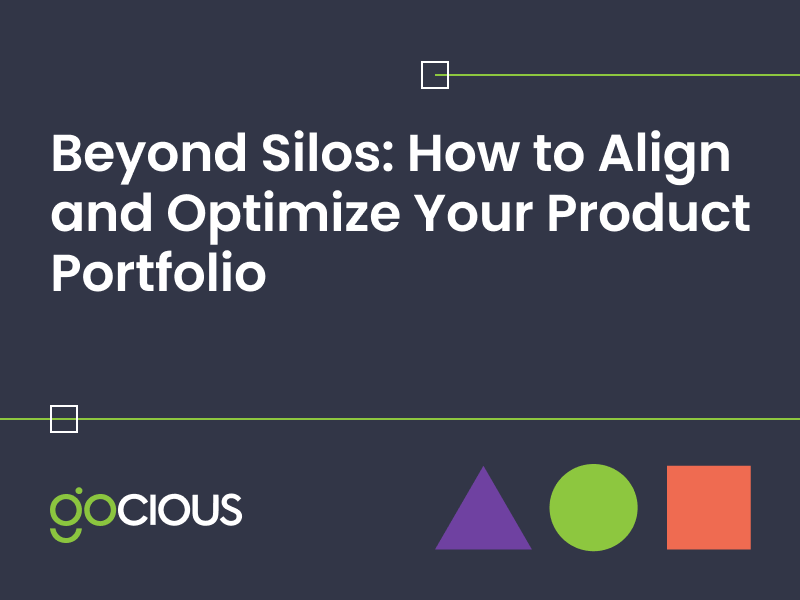 Beyond Silos: How to Align and Optimize Your Product Portfolio

gocious